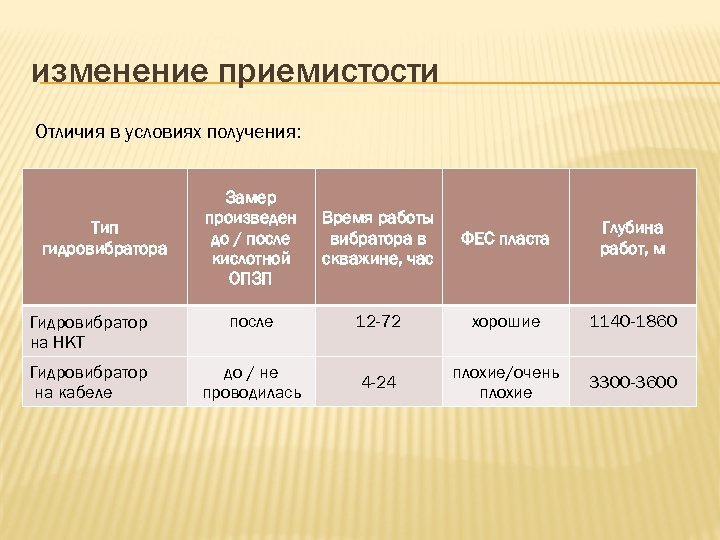 изменение приемистости

Отличия в условиях получения:

| Тип гидровибратора | Замер произведен до / после кислотной ОПЗП | Время работы вибратора в скважине, час | ФЕС пласта | Глубина работ, м |
|---|---|---|---|---|
| Гидровибратор на НКТ | после | 12-72 | хорошие | 1140-1860 |
| Гидровибратор на кабеле | до / не проводилась | 4-24 | плохие/очень плохие | 3300-3600 |